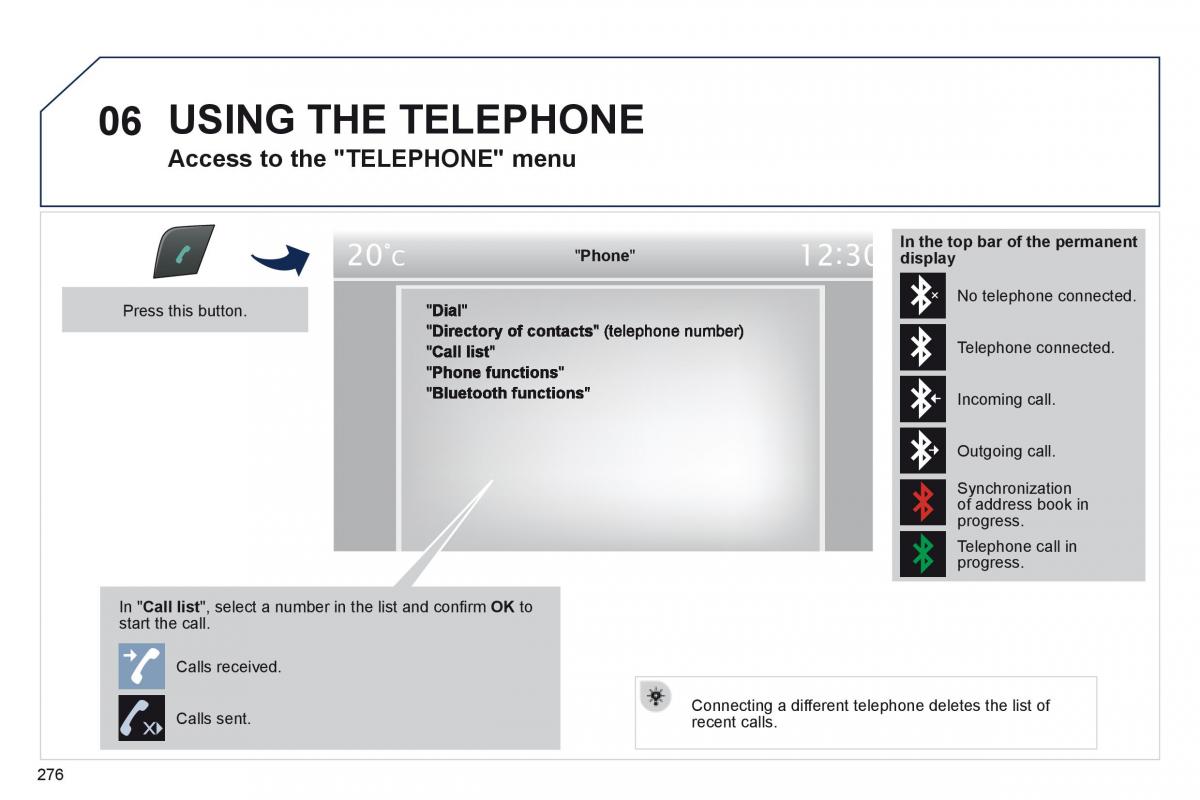 06 USING THE TELEPHONE

Access to the "TELEPHONE" menu

Press this button.

20°c "Phone" 12:30

"Dial"
"Directory of contacts" (telephone number)
"Call list"
"Phone functions"
"Bluetooth functions"

In the top bar of the permanent display

No telephone connected.

Telephone connected.

Incoming call.

Outgoing call.

Synchronization of address book in progress.

Telephone call in progress.

In "Call list", select a number in the list and confirm OK to start the call.

Calls received.

Calls sent.

Connecting a different telephone deletes the list of recent calls.

276